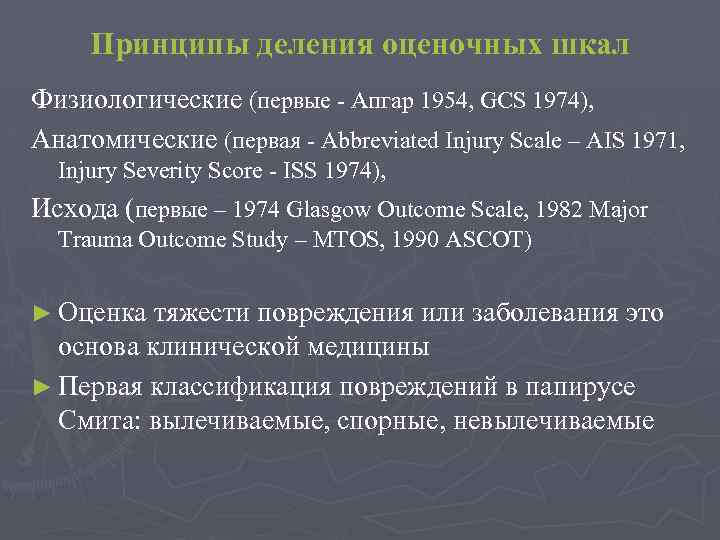 Принципы деления оценочных шкал

Физиологические (первые - Апгар 1954, GCS 1974),

Анатомические (первая - Abbreviated Injury Scale – AIS 1971, Injury Severity Score - ISS 1974),

Исхода (первые – 1974 Glasgow Outcome Scale, 1982 Major Trauma Outcome Study – MTOS, 1990 ASCOT)

► Оценка тяжести повреждения или заболевания это основа клинической медицины

► Первая классификация повреждений в папирусе Смита: вылечиваемые, спорные, невылечиваемые